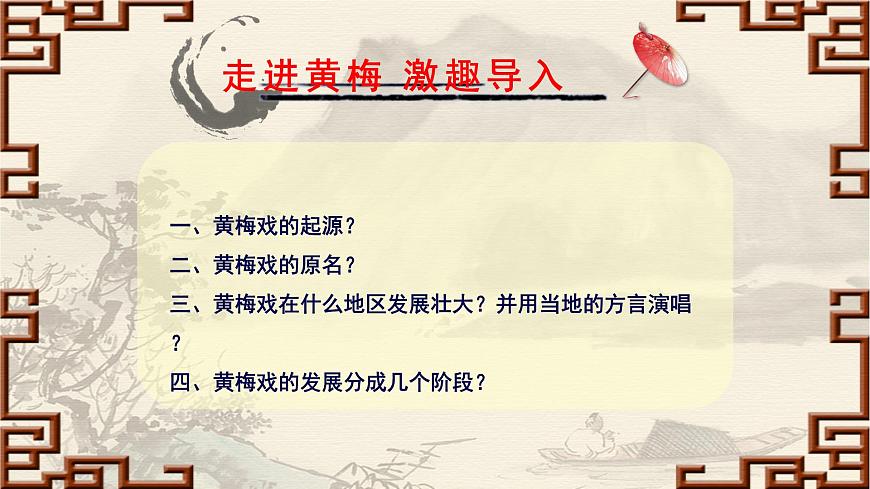 走进黄梅 激趣导入

一、黄梅戏的起源？

二、黄梅戏的原名？

三、黄梅戏在什么地区发展壮大？并用当地的方言演唱？

四、黄梅戏的发展分成几个阶段？